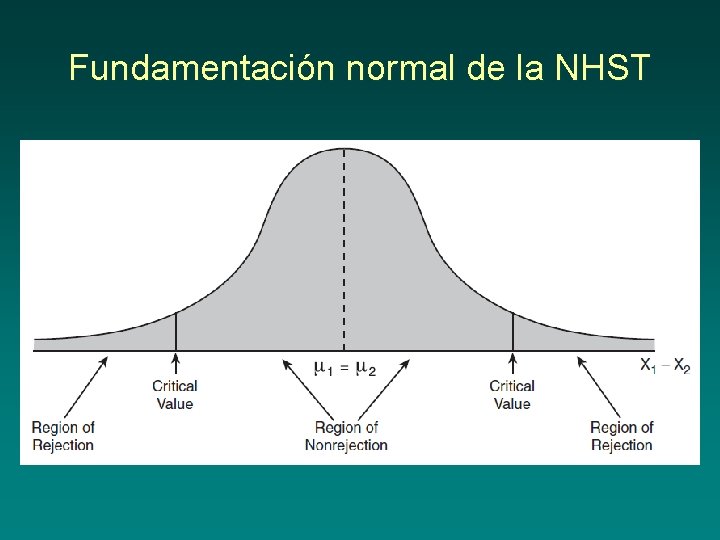 Fundamentación normal de la NHST

$\mu_1 = \mu_2$

$X_1 - X_2$

Critical Value

Critical Value

Region of Rejection

Region of Nonrejection

Region of Rejection